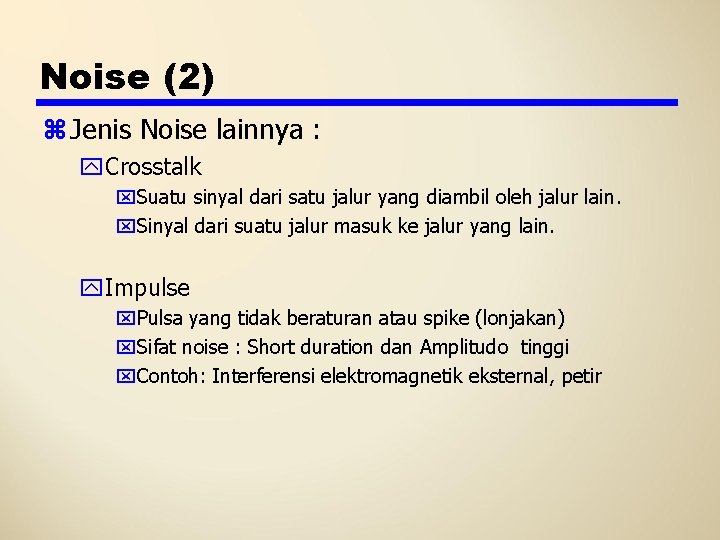 Noise (2)

Jenis Noise lainnya :

Crosstalk

Suatu sinyal dari satu jalur yang diambil oleh jalur lain.

Sinyal dari suatu jalur masuk ke jalur yang lain.

Impulse

Pulsa yang tidak beraturan atau spike (lonjakan)

Sifat noise : Short duration dan Amplitudo tinggi

Contoh: Interferensi elektromagnetik eksternal, petir